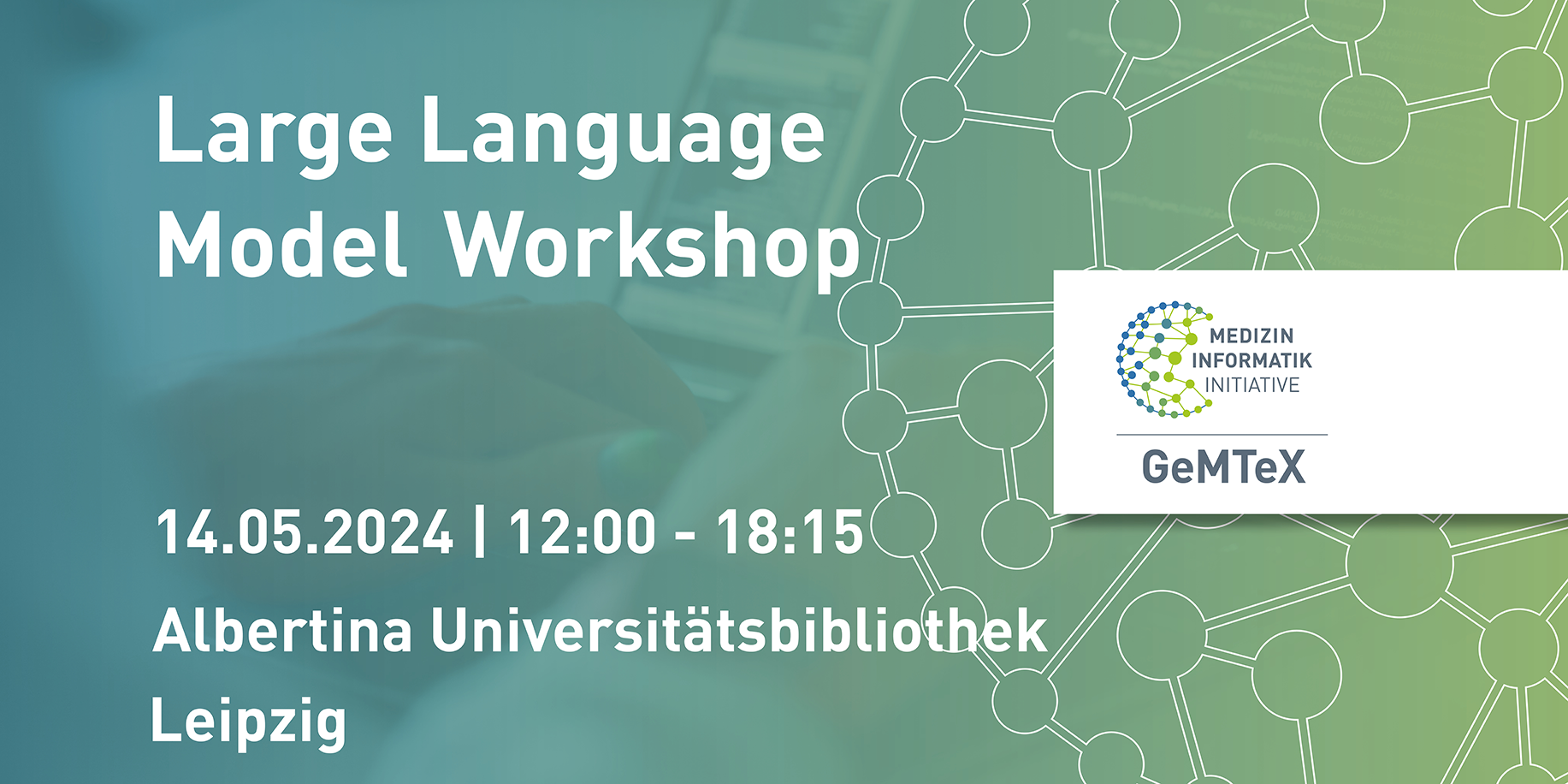 Large Language Model Workshop

MEDIZIN INFORMATIK INITIATIVE

GeMTeX

14.05.2024 | 12:00 - 18:15

Albertina Universitätsbibliothek Leipzig